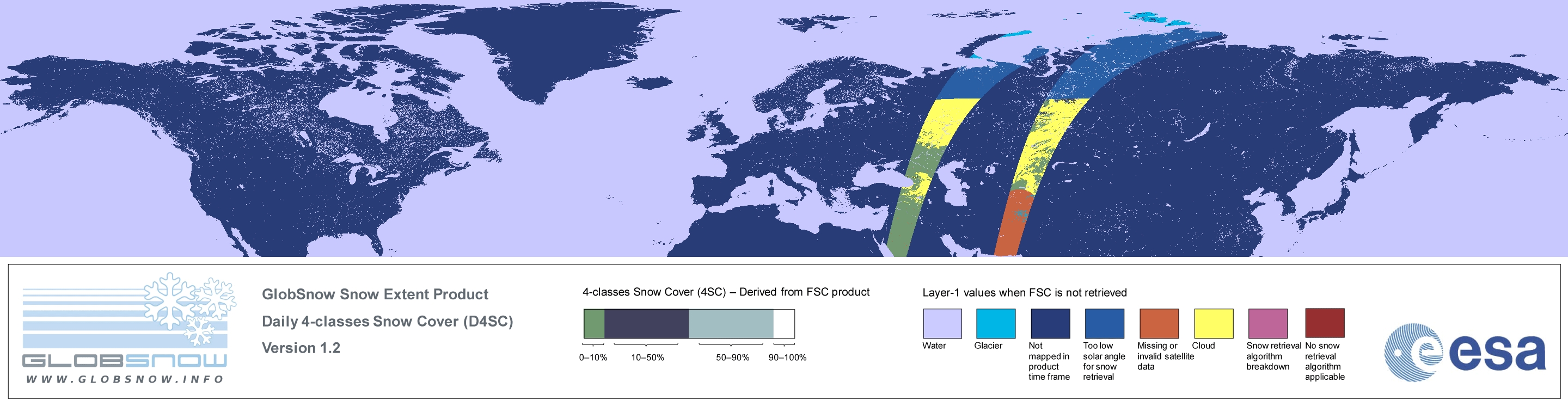 GLOBSNOW
WWW.GLOBSNOW.INFO

GlobSnow Snow Extent Product
Daily 4-classes Snow Cover (D4SC)
Version 1.2

4-classes Snow Cover (4SC) – Derived from FSC product

0–10%
10–50%
50–90%
90–100%

Layer-1 values when FSC is not retrieved

Water
Glacier
Not mapped in product time frame
Too low solar angle for snow retrieval
Missing or invalid satellite data
Cloud
Snow retrieval algorithm breakdown
No snow retrieval algorithm applicable

esa